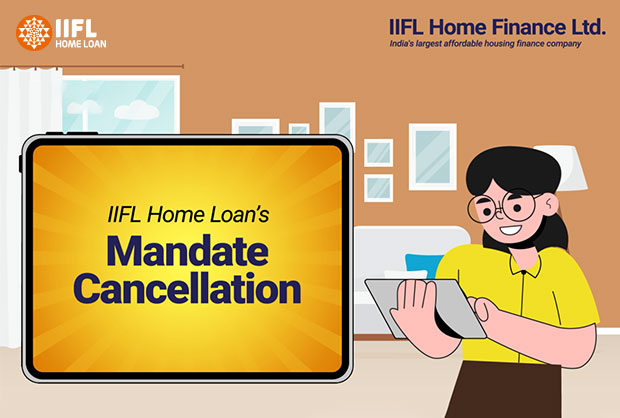 IIFL HOME LOAN

IIFL Home Finance Ltd.
India's largest affordable housing finance company

IIFL Home Loan's
Mandate Cancellation